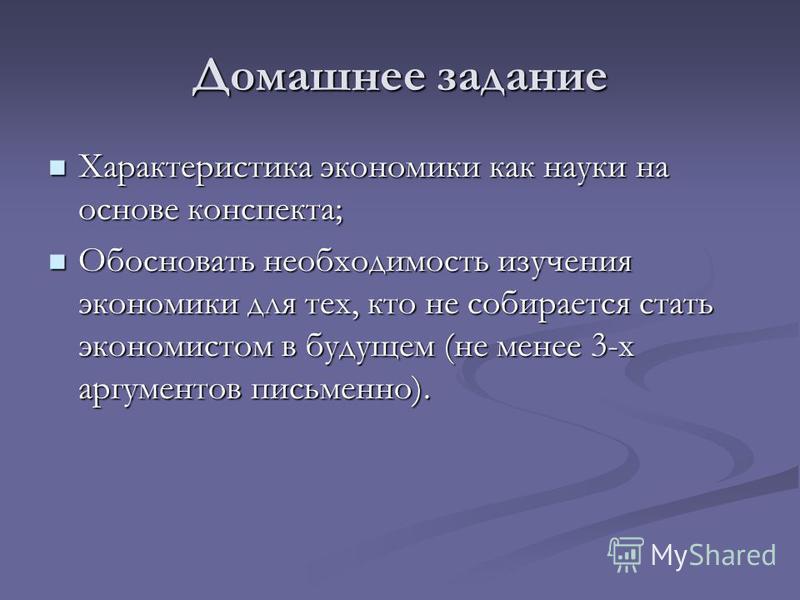 Домашнее задание

Характеристика экономики как науки на основе конспекта;

Обосновать необходимость изучения экономики для тех, кто не собирается стать экономистом в будущем (не менее 3-х аргументов письменно).

MyShared